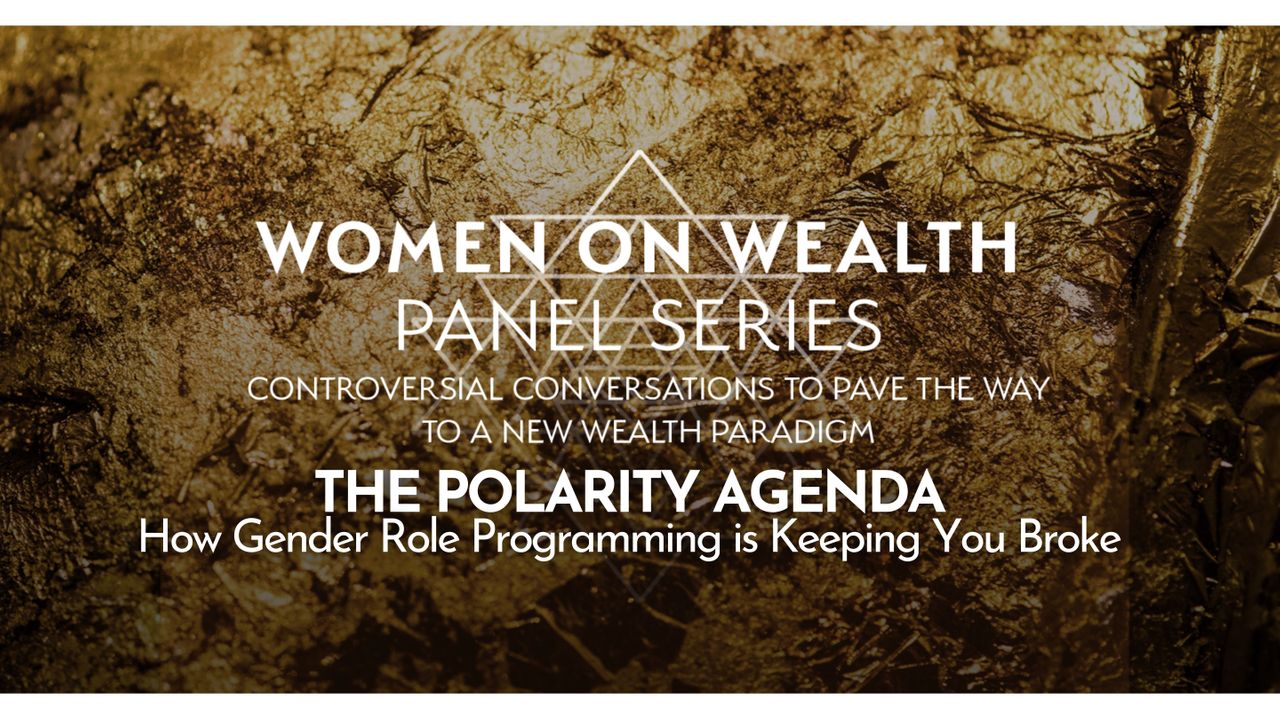 WOMEN ON WEALTH
PANEL SERIES
CONTROVERSIAL CONVERSATIONS TO PAVE THE WAY TO A NEW WEALTH PARADIGM

THE POLARITY AGENDA
How Gender Role Programming is Keeping You Broke